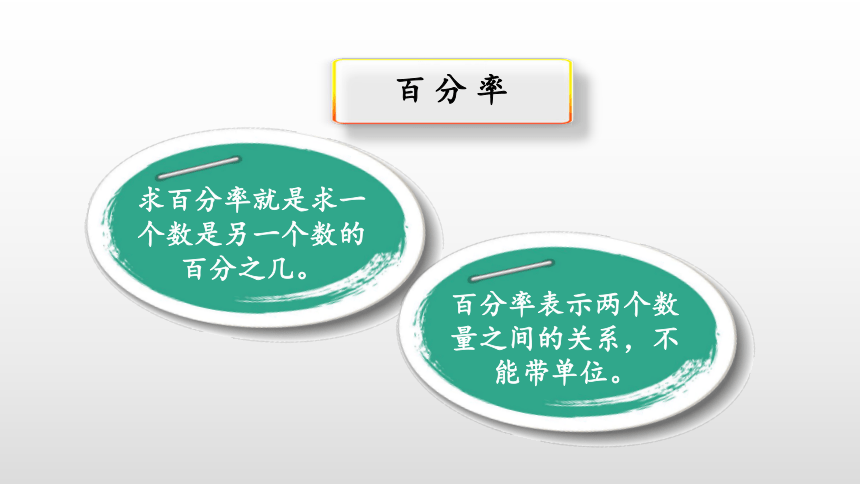 百分率

求百分率就是求一个数是另一个数的百分之几。

百分率表示两个数量之间的关系，不能带单位。